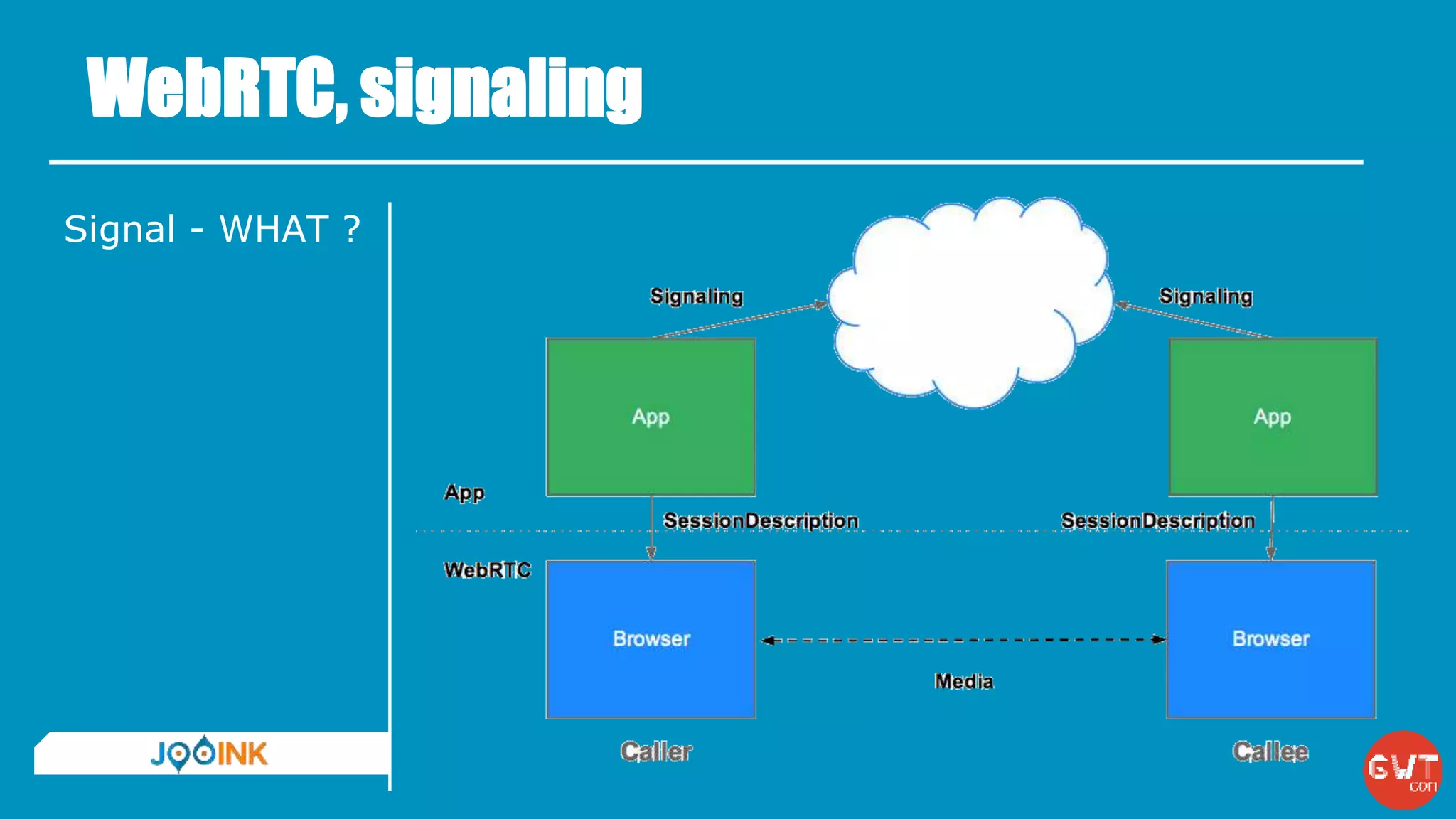 WebRTC, signaling

Signal - WHAT ?

Signaling

Signaling

App

App

App

SessionDescription

SessionDescription

WebRTC

Browser

Browser

Media

Caller

Callee

JOOINK

GWT con